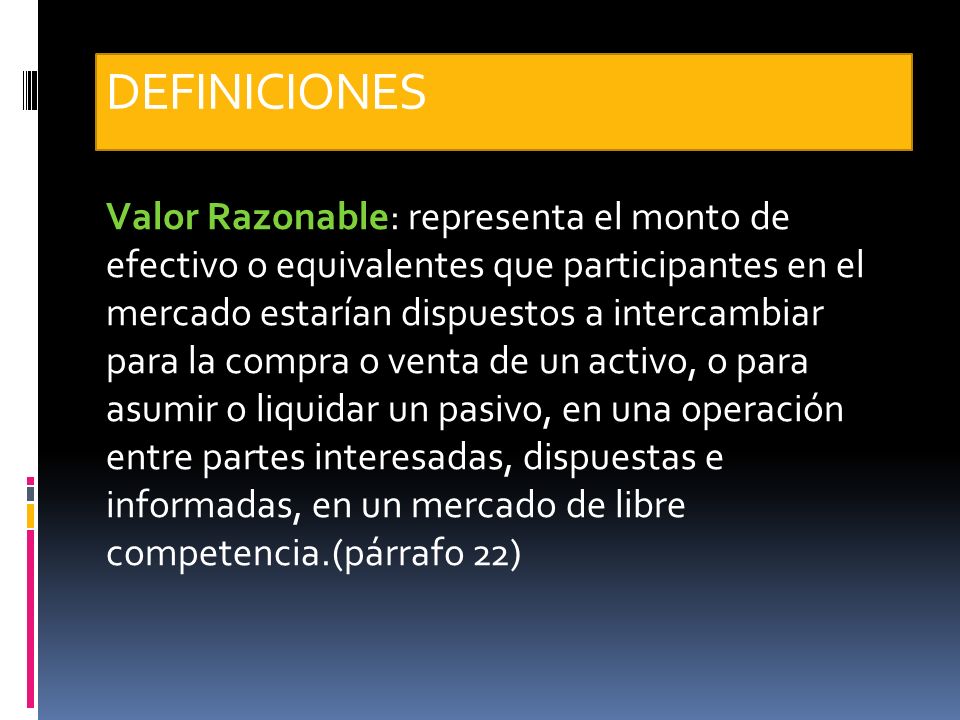 DEFINICIONES

Valor Razonable: representa el monto de efectivo o equivalentes que participantes en el mercado estarían dispuestos a intercambiar para la compra o venta de un activo, o para asumir o liquidar un pasivo, en una operación entre partes interesadas, dispuestas e informadas, en un mercado de libre competencia.(párrafo 22)